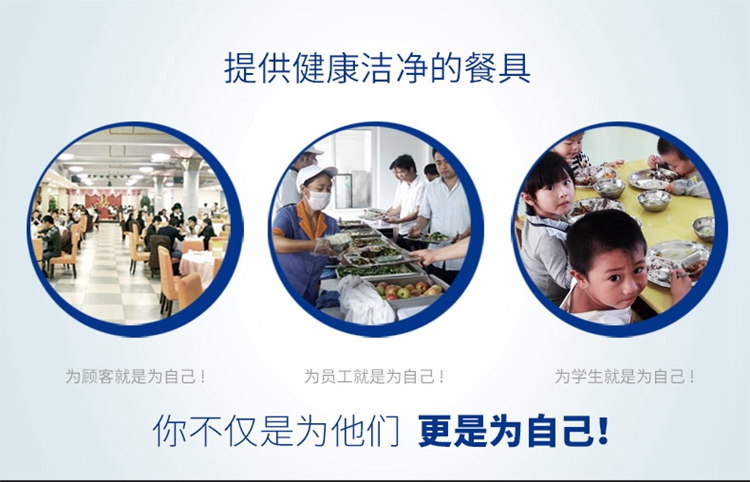 提供健康洁净的餐具

为顾客就是为自己！

为员工就是为自己！

为学生就是为自己！

你不仅是为他们 更是为自己!